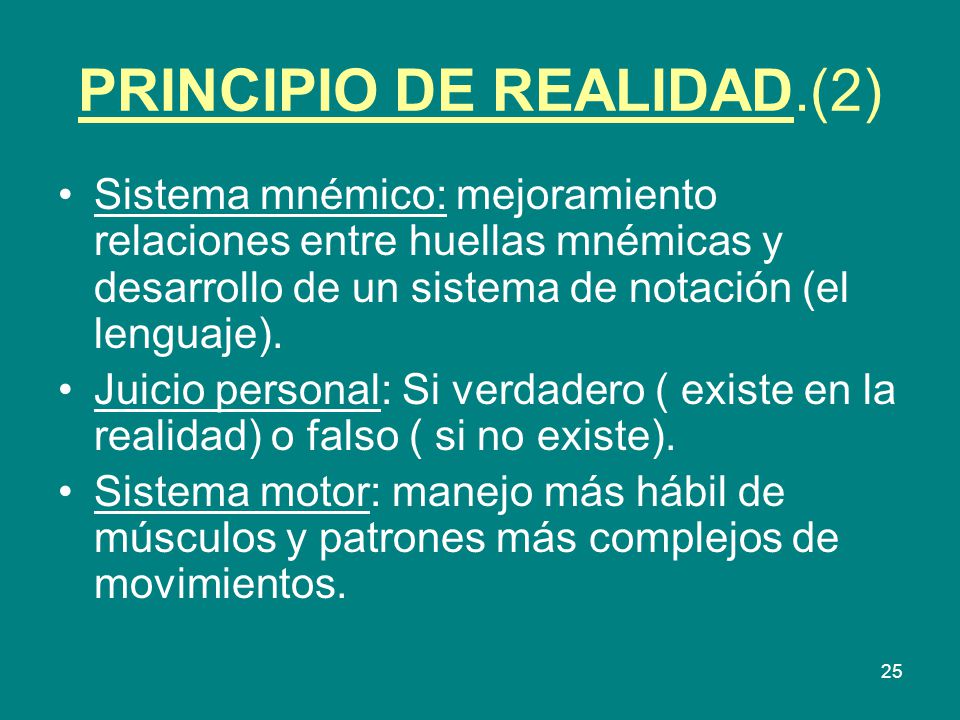 PRINCIPIO DE REALIDAD.(2)

• Sistema mnémico: mejoramiento relaciones entre huellas mnémicas y desarrollo de un sistema de notación (el lenguaje).
• Juicio personal: Si verdadero ( existe en la realidad) o falso ( si no existe).
• Sistema motor: manejo más hábil de músculos y patrones más complejos de movimientos.

25